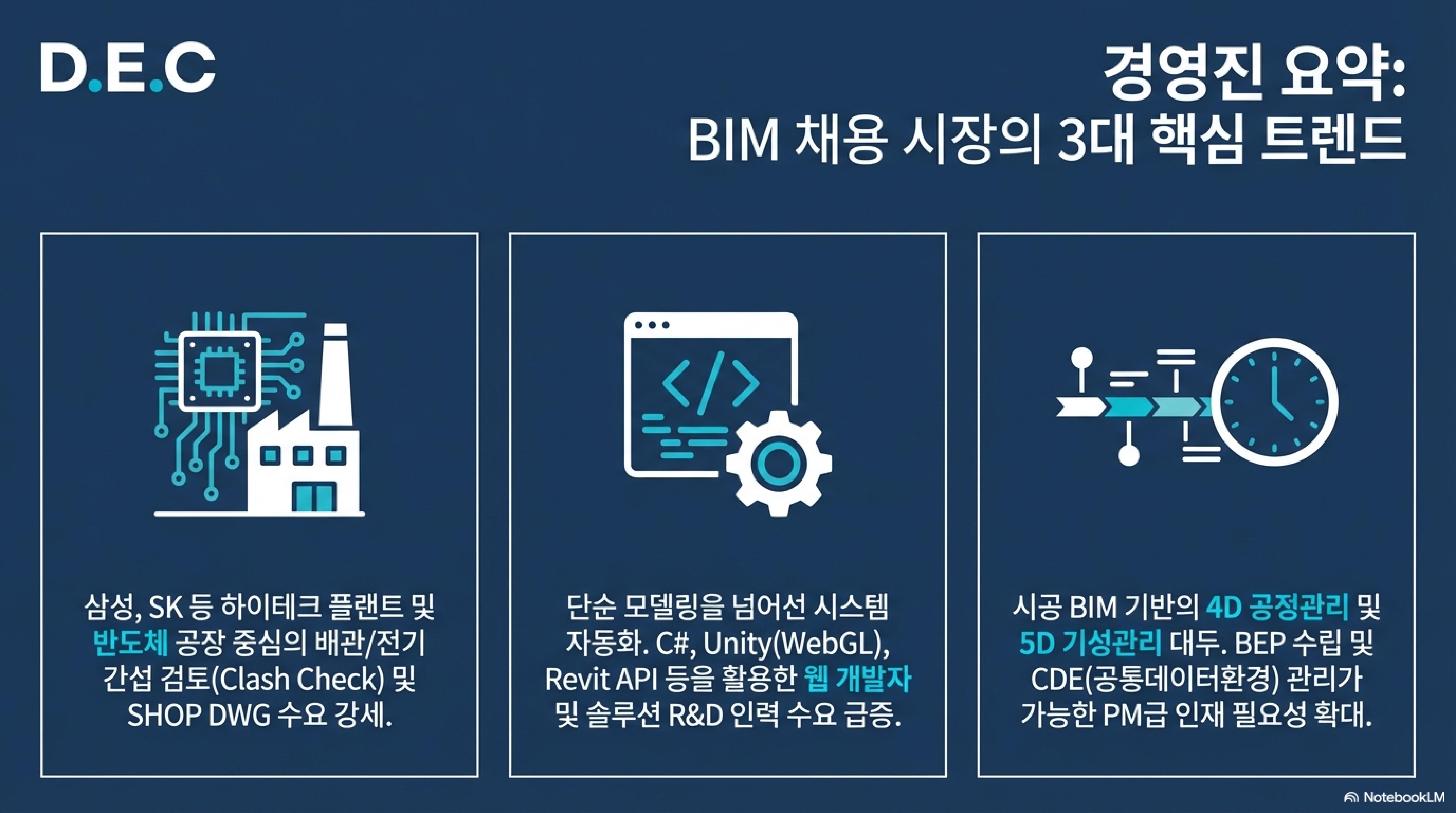 D.E.C

경영진 요약:
BIM 채용 시장의 3대 핵심 트렌드

삼성, SK 등 하이테크 플랜트 및 반도체 공장 중심의 배관/전기 간섭 검토(Clash Check) 및 SHOP DWG 수요 강세.

단순 모델링을 넘어선 시스템 자동화. C#, Unity(WebGL), Revit API 등을 활용한 웹 개발자 및 솔루션 R&D 인력 수요 급증.

시공 BIM 기반의 4D 공정관리 및 5D 기성관리 대두. BEP 수립 및 CDE(공통데이터환경) 관리가 가능한 PM급 인재 필요성 확대.

NotebookLM